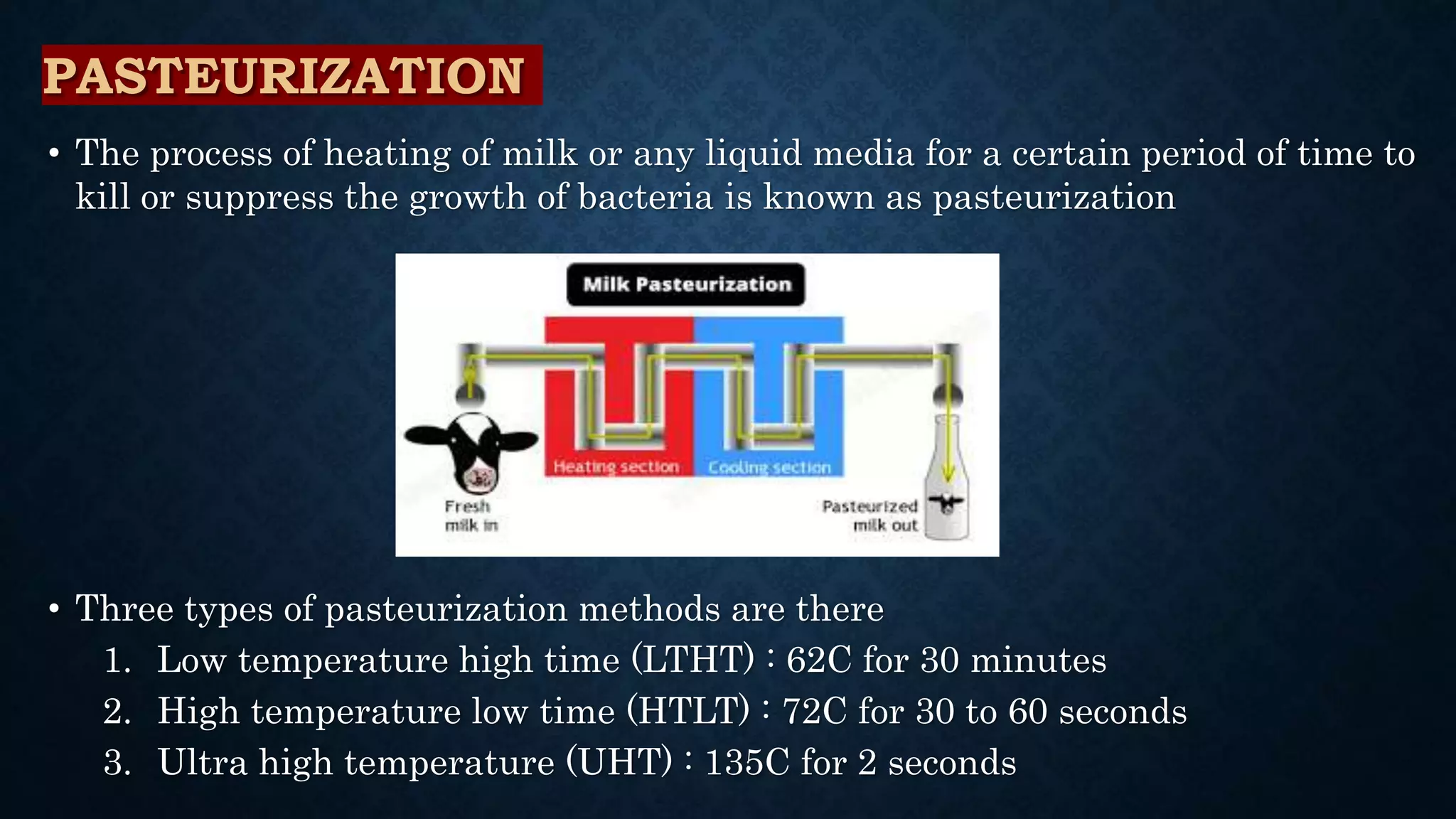 PASTEURIZATION

• The process of heating of milk or any liquid media for a certain period of time to kill or suppress the growth of bacteria is known as pasteurization

Milk Pasteurization

Heating section

Cooling section

Fresh milk in

Pasteurized milk out

• Three types of pasteurization methods are there
1. Low temperature high time (LTHT) : 62C for 30 minutes
2. High temperature low time (HTLT) : 72C for 30 to 60 seconds
3. Ultra high temperature (UHT) : 135C for 2 seconds